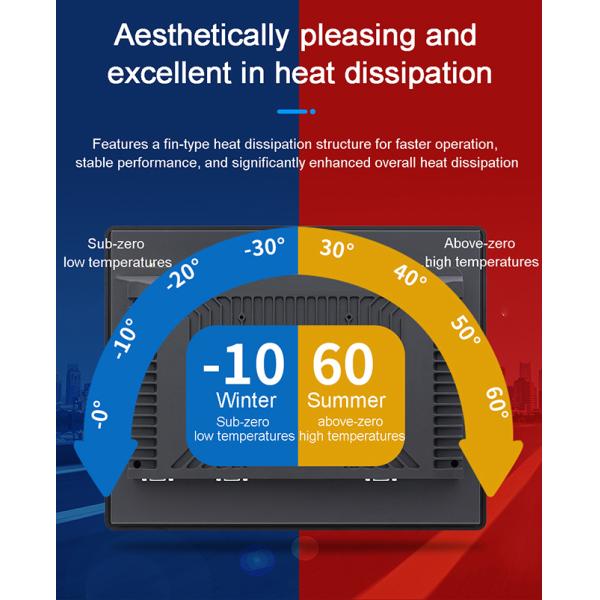 Aesthetically pleasing and excellent in heat dissipation

Features a fin-type heat dissipation structure for faster operation, stable performance, and significantly enhanced overall heat dissipation

Sub-zero low temperatures

Above-zero high temperatures

-0°
-10°
-20°
-30°
30°
40°
50°
60°

-10
Winter
Sub-zero low temperatures

60
Summer
above-zero high temperatures